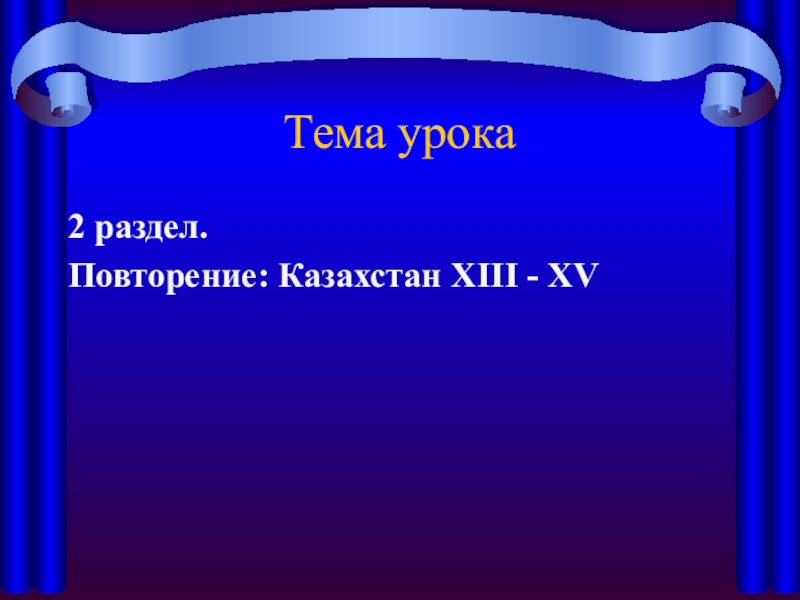 Тема урока

2 раздел.

Повторение: Казахстан XIII - XV